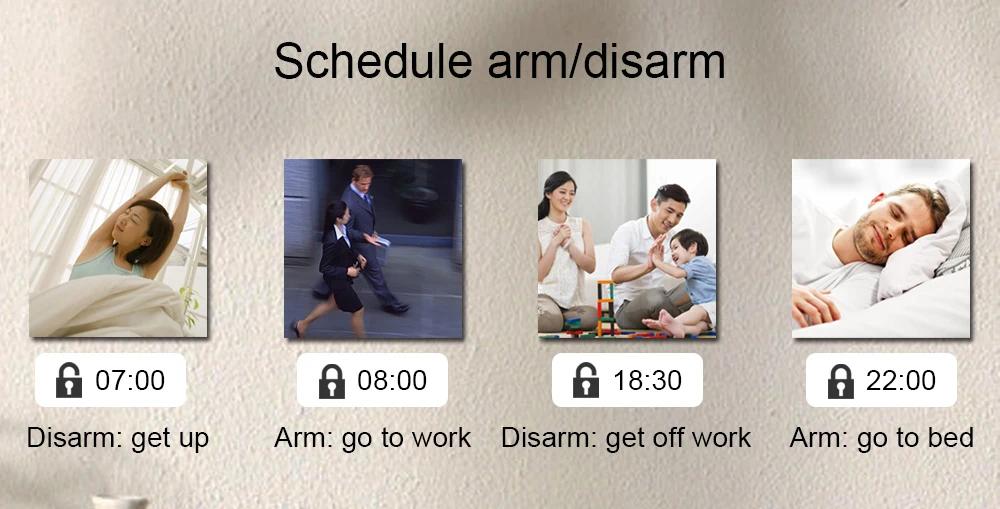 Schedule arm/disarm

07:00
Disarm: get up

08:00
Arm: go to work

18:30
Disarm: get off work

22:00
Arm: go to bed